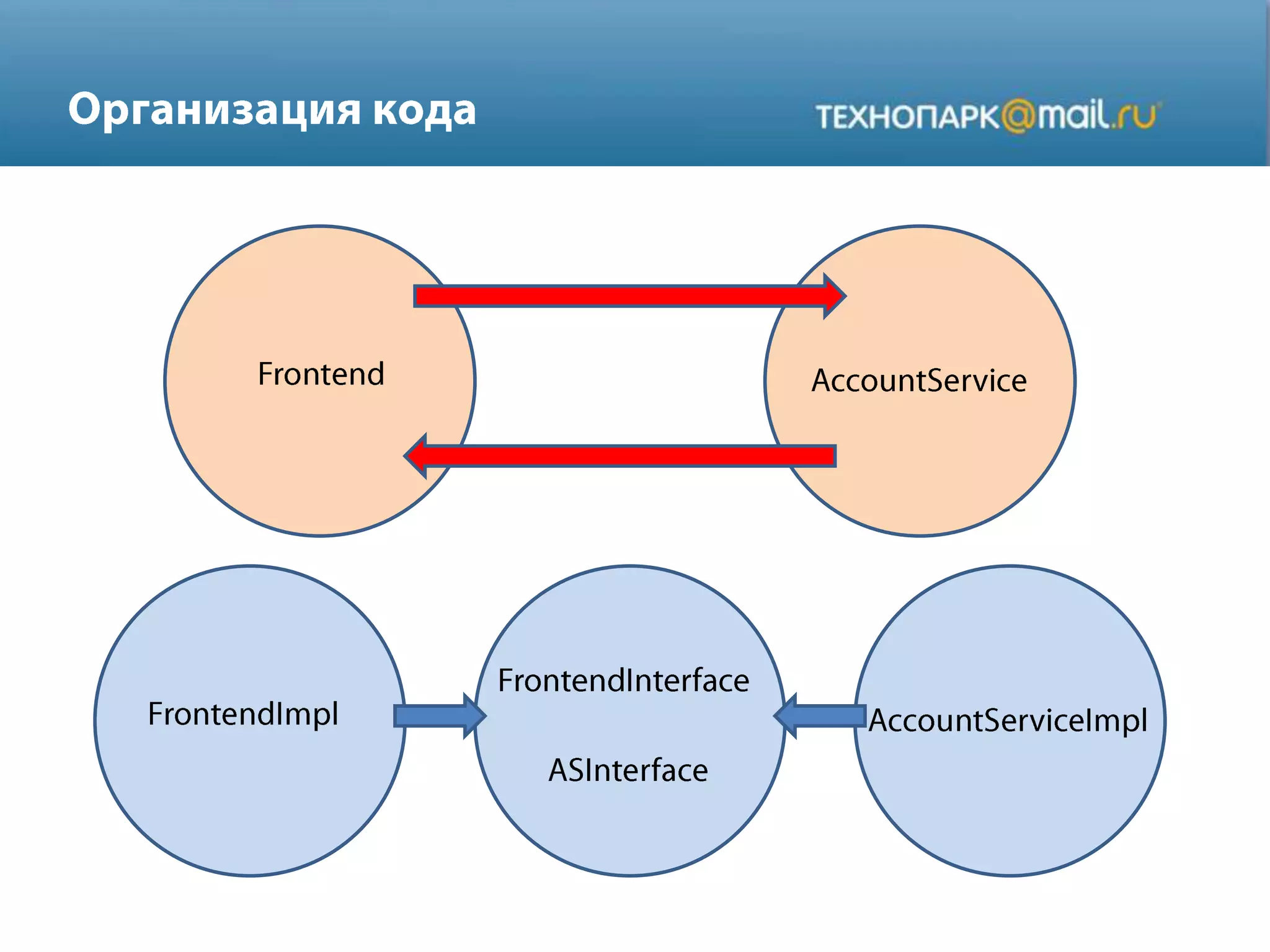 Организация кода

ТЕХНОПАРК@mail.ru

Frontend

AccountService

FrontendImpl

FrontendInterface

ASInterface

AccountServiceImpl